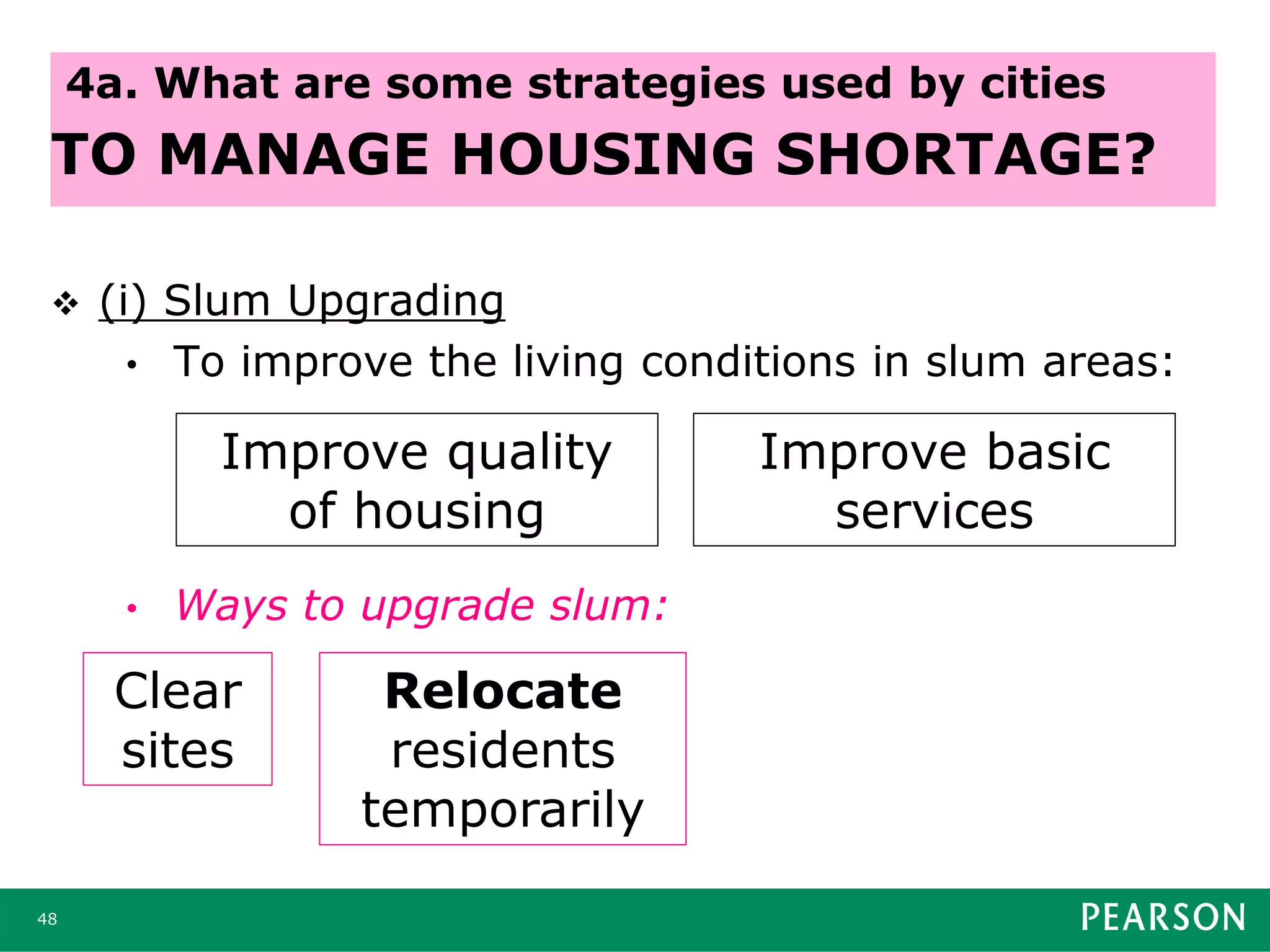 4a. What are some strategies used by cities
TO MANAGE HOUSING SHORTAGE?

❖ (i) Slum Upgrading

• To improve the living conditions in slum areas:

Improve quality of housing

Improve basic services

• Ways to upgrade slum:

Clear sites

Relocate residents temporarily

48

PEARSON